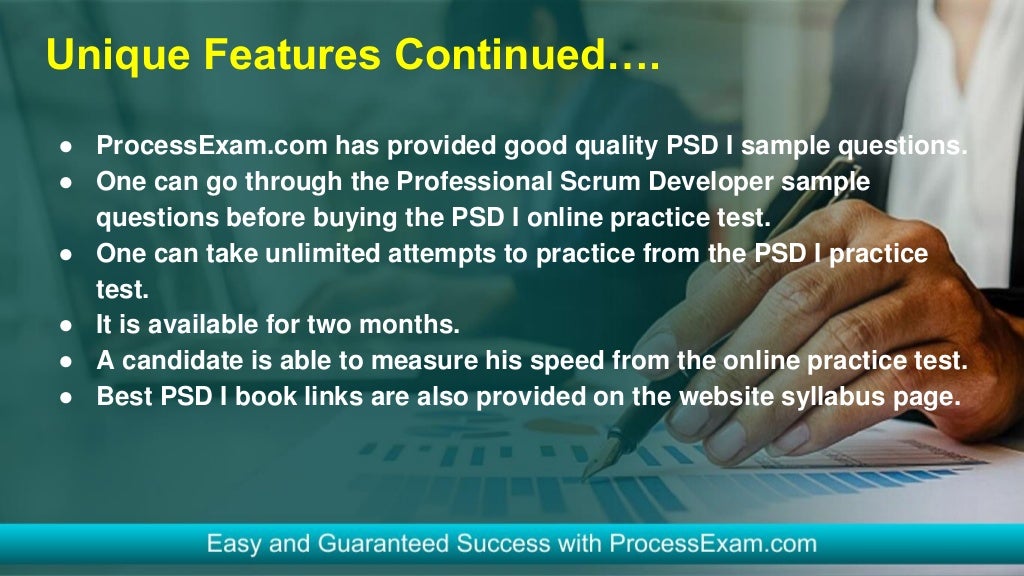 Unique Features Continued….

● ProcessExam.com has provided good quality PSD I sample questions.
● One can go through the Professional Scrum Developer sample questions before buying the PSD I online practice test.
● One can take unlimited attempts to practice from the PSD I practice test.
● It is available for two months.
● A candidate is able to measure his speed from the online practice test.
● Best PSD I book links are also provided on the website syllabus page.

Easy and Guaranteed Success with ProcessExam.com